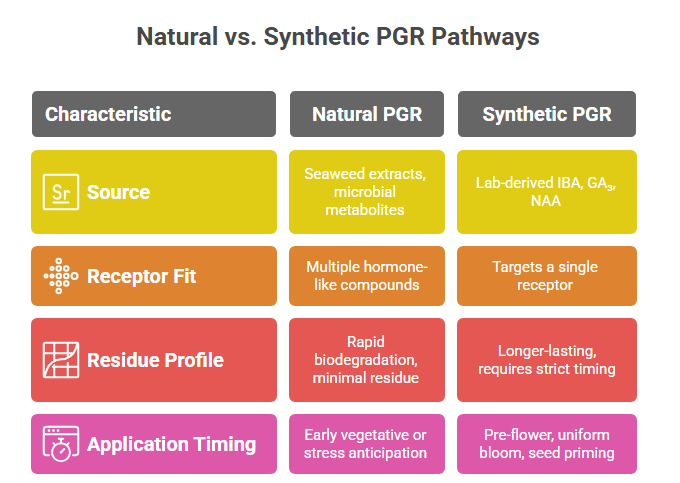 Natural vs. Synthetic PGR Pathways

| Characteristic | Natural PGR | Synthetic PGR |
|---|---|---|
| Sr Source | Seaweed extracts, microbial metabolites | Lab-derived IBA, $GA_3$, NAA |
| Receptor Fit | Multiple hormone-like compounds | Targets a single receptor |
| Residue Profile | Rapid biodegradation, minimal residue | Longer-lasting, requires strict timing |
| Application Timing | Early vegetative or stress anticipation | Pre-flower, uniform bloom, seed priming |